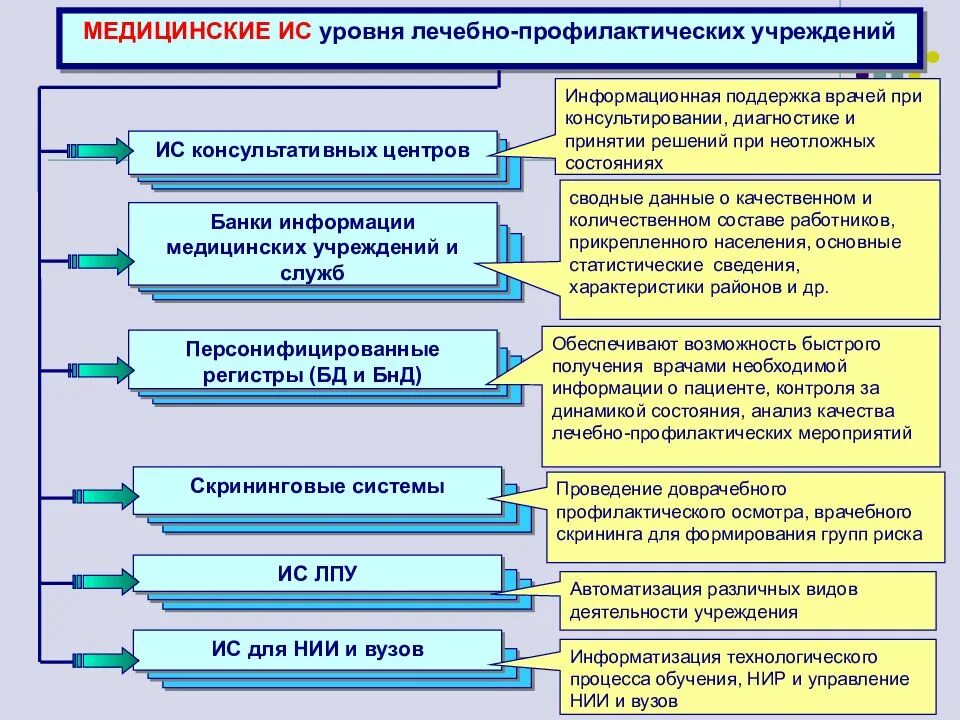 МЕДИЦИНСКИЕ ИС уровня лечебно-профилактических учреждений

ИС консультативных центров

Информационная поддержка врачей при консультировании, диагностике и принятии решений при неотложных состояниях

Банки информации медицинских учреждений и служб

сводные данные о качественном и количественном составе работников, прикрепленного населения, основные статистические сведения, характеристики районов и др.

Персонифицированные регистры (БД и БнД)

Обеспечивают возможность быстрого получения врачами необходимой информации о пациенте, контроля за динамикой состояния, анализ качества лечебно-профилактических мероприятий

Скрининговые системы

Проведение доврачебного профилактического осмотра, врачебного скрининга для формирования групп риска

ИС ЛПУ

Автоматизация различных видов деятельности учреждения

ИС для НИИ и вузов

Информатизация технологического процесса обучения, НИР и управление НИИ и вузов